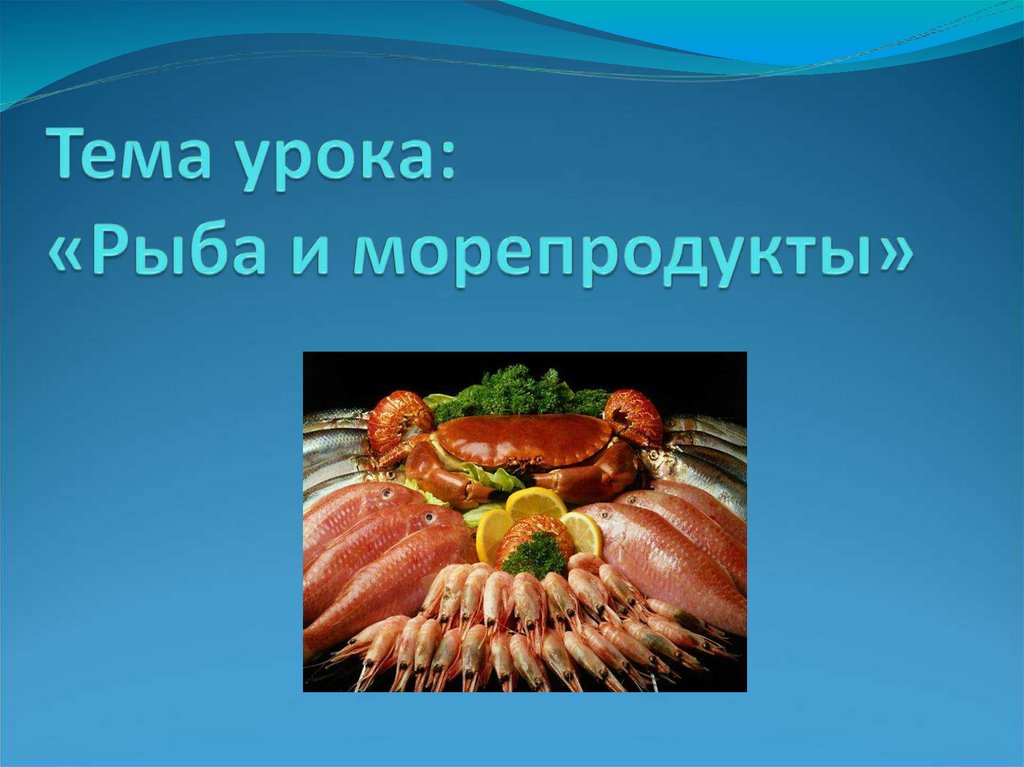 Тема урока:
«Рыба и морепродукты»